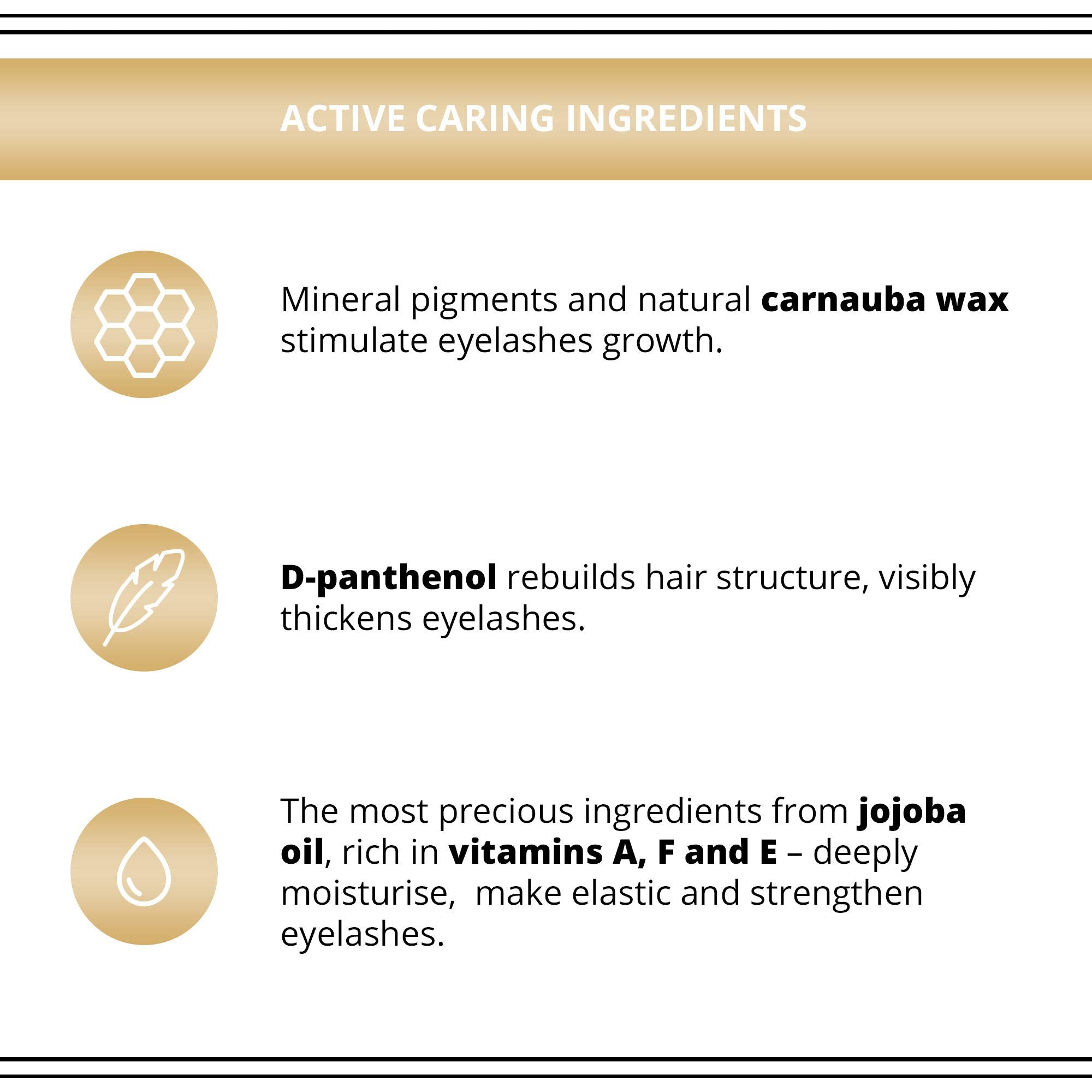 ACTIVE CARING INGREDIENTS

Mineral pigments and natural carnauba wax stimulate eyelashes growth.

D-panthenol rebuilds hair structure, visibly thickens eyelashes.

The most precious ingredients from jojoba oil, rich in vitamins A, F and E – deeply moisturise, make elastic and strengthen eyelashes.